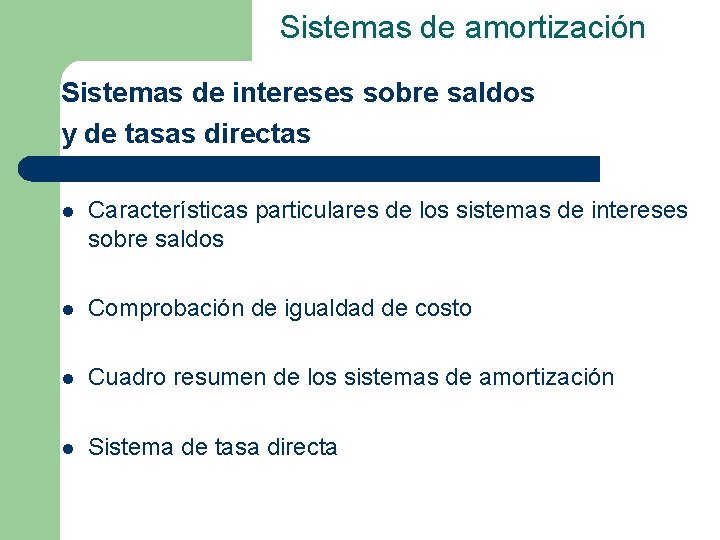 Sistemas de amortización

Sistemas de intereses sobre saldos y de tasas directas

- Características particulares de los sistemas de intereses sobre saldos
- Comprobación de igualdad de costo
- Cuadro resumen de los sistemas de amortización
- Sistema de tasa directa